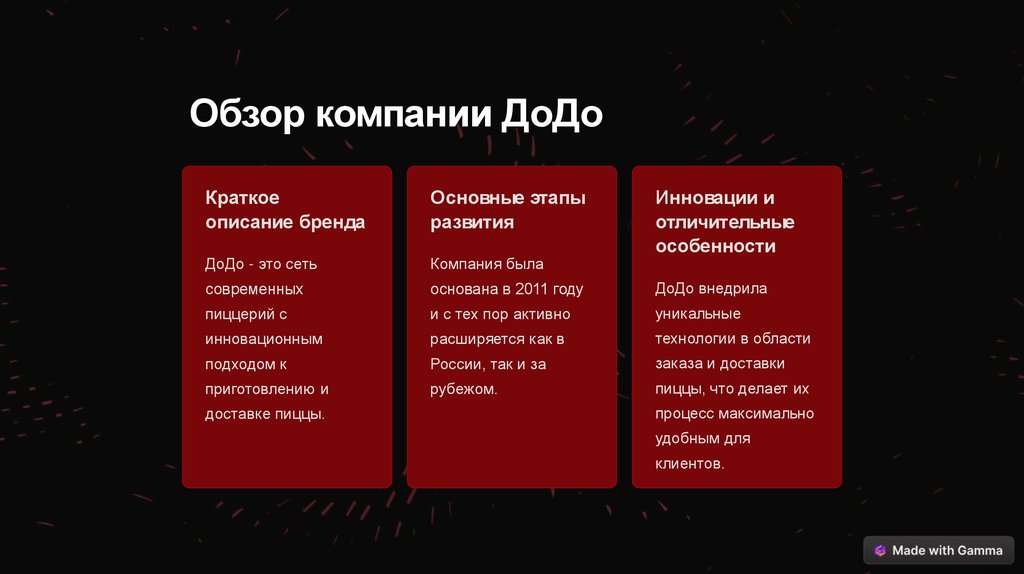 Обзор компании ДоДо

Краткое описание бренда

ДоДо - это сеть современных пиццерий с инновационным подходом к приготовлению и доставке пиццы.

Основные этапы развития

Компания была основана в 2011 году и с тех пор активно расширяется как в России, так и за рубежом.

Инновации и отличительные особенности

ДоДо внедрила уникальные технологии в области заказа и доставки пиццы, что делает их процесс максимально удобным для клиентов.

Made with Gamma